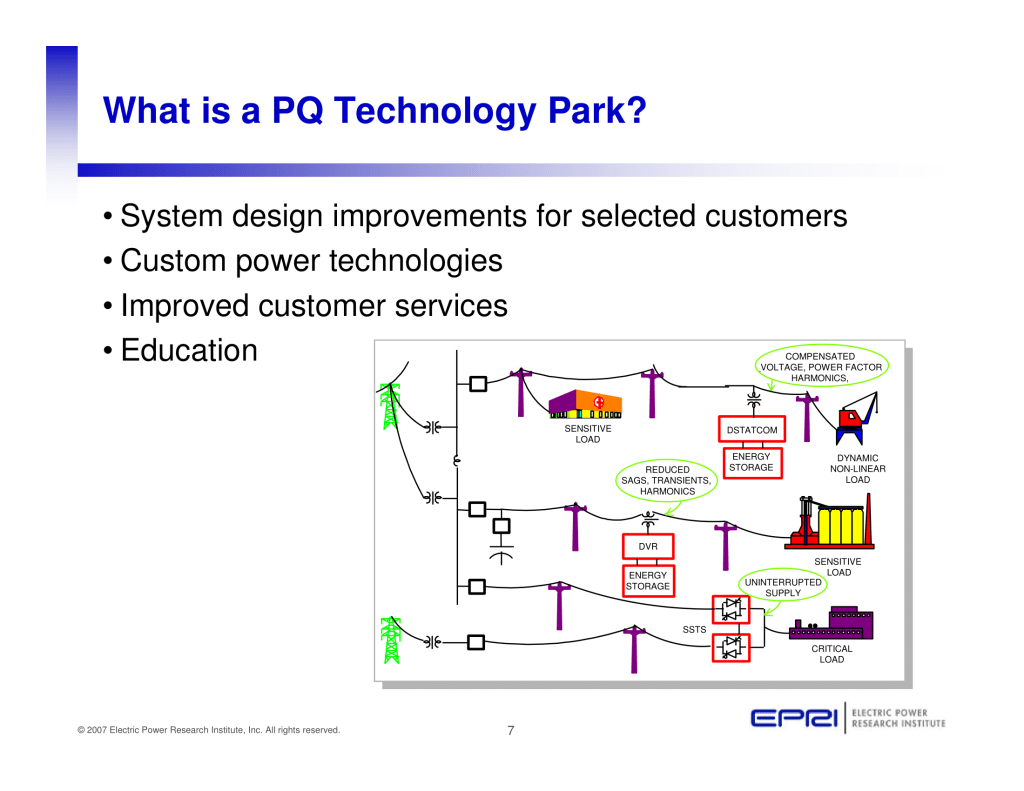 What is a PQ Technology Park?

• System design improvements for selected customers
• Custom power technologies
• Improved customer services
• Education

COMPENSATED VOLTAGE, POWER FACTOR HARMONICS,

SENSITIVE LOAD

DSTATCOM

ENERGY STORAGE

DYNAMIC NON-LINEAR LOAD

REDUCED SAGS, TRANSIENTS, HARMONICS

DVR

ENERGY STORAGE

SENSITIVE LOAD

UNINTERRUPTED SUPPLY

SSTS

CRITICAL LOAD

© 2007 Electric Power Research Institute, Inc. All rights reserved.

7

EPRI ELECTRIC POWER RESEARCH INSTITUTE